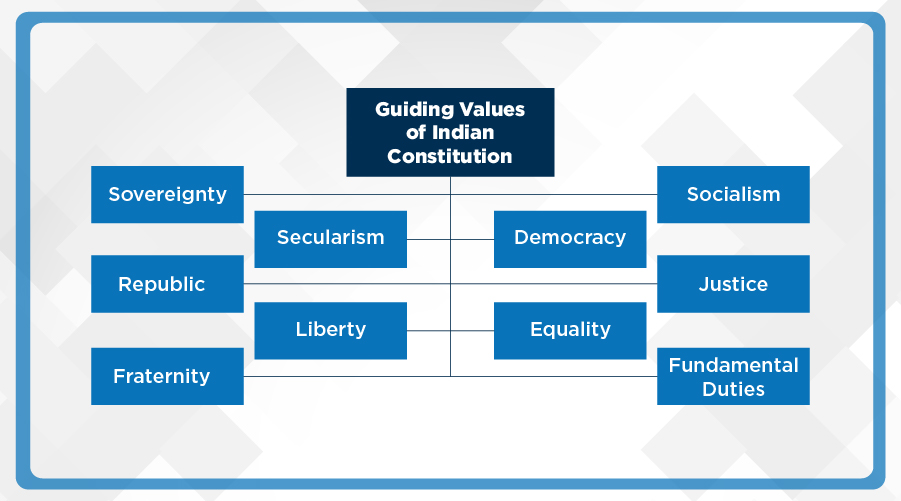 Guiding Values of Indian Constitution

Sovereignty

Socialism

Secularism

Democracy

Republic

Justice

Liberty

Equality

Fraternity

Fundamental Duties